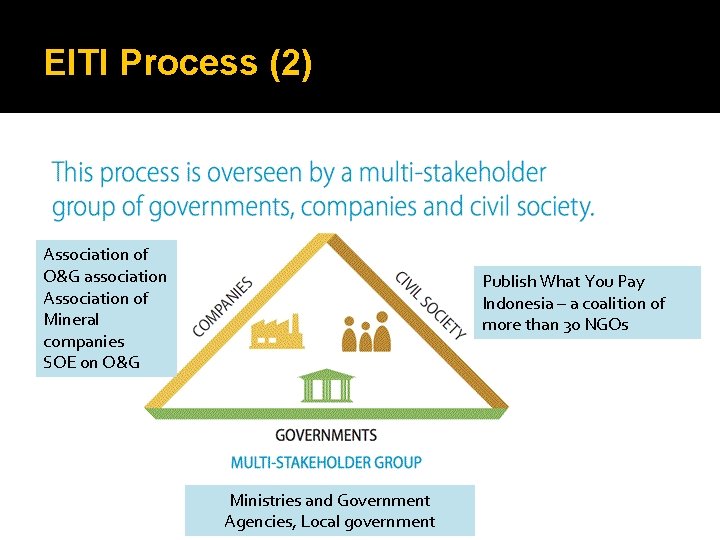 EITI Process (2)

This process is overseen by a multi-stakeholder group of governments, companies and civil society.

Association of O&G association
Association of Mineral companies
SOE on O&G

COMPANIES

CIVIL SOCIETY

Publish What You Pay Indonesia – a coalition of more than 30 NGOs

GOVERNMENTS

MULTI-STAKEHOLDER GROUP

Ministries and Government Agencies, Local government